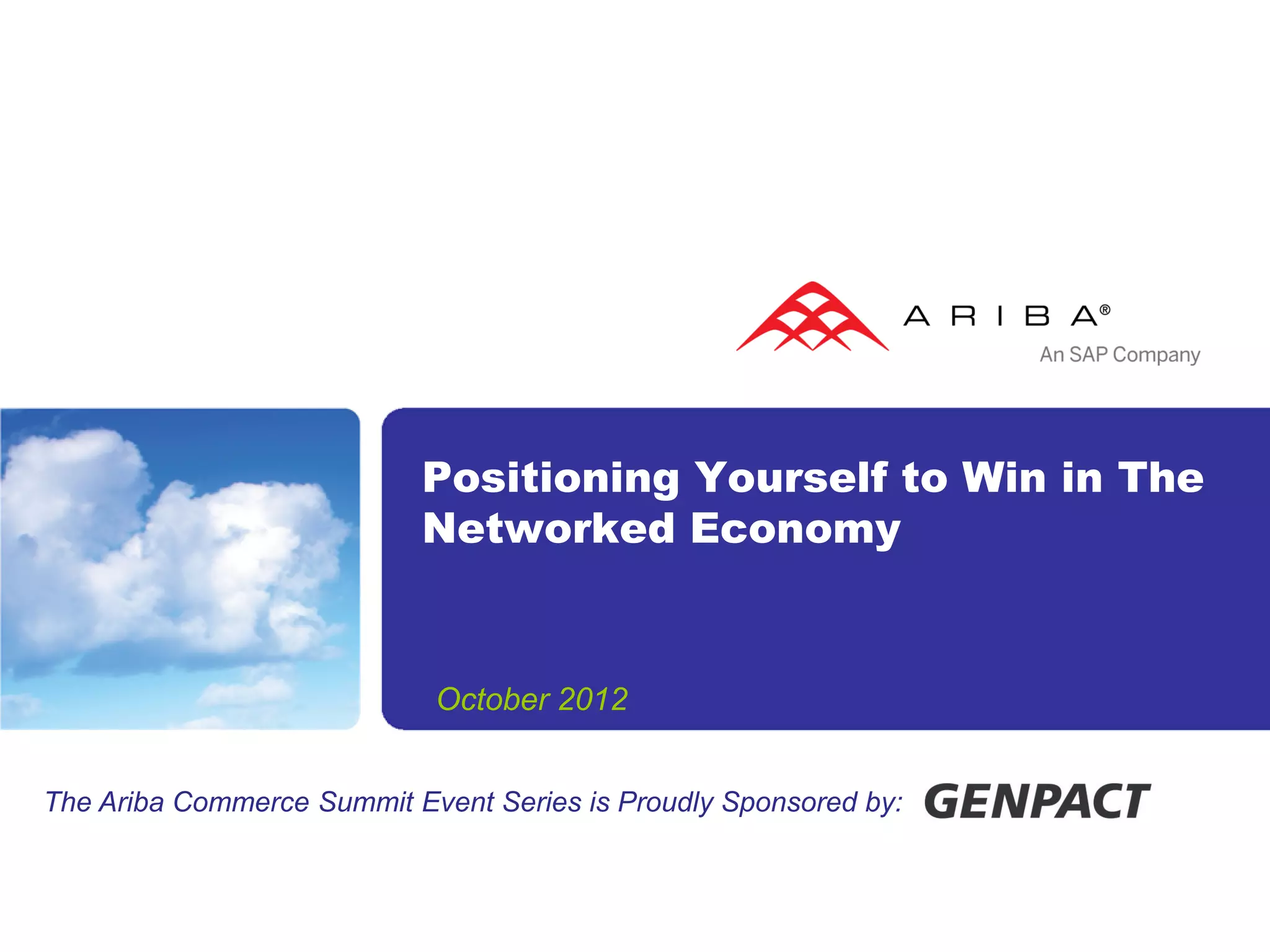 ARIBA®
An SAP Company

Positioning Yourself to Win in The Networked Economy

October 2012

The Ariba Commerce Summit Event Series is Proudly Sponsored by: GENPACT